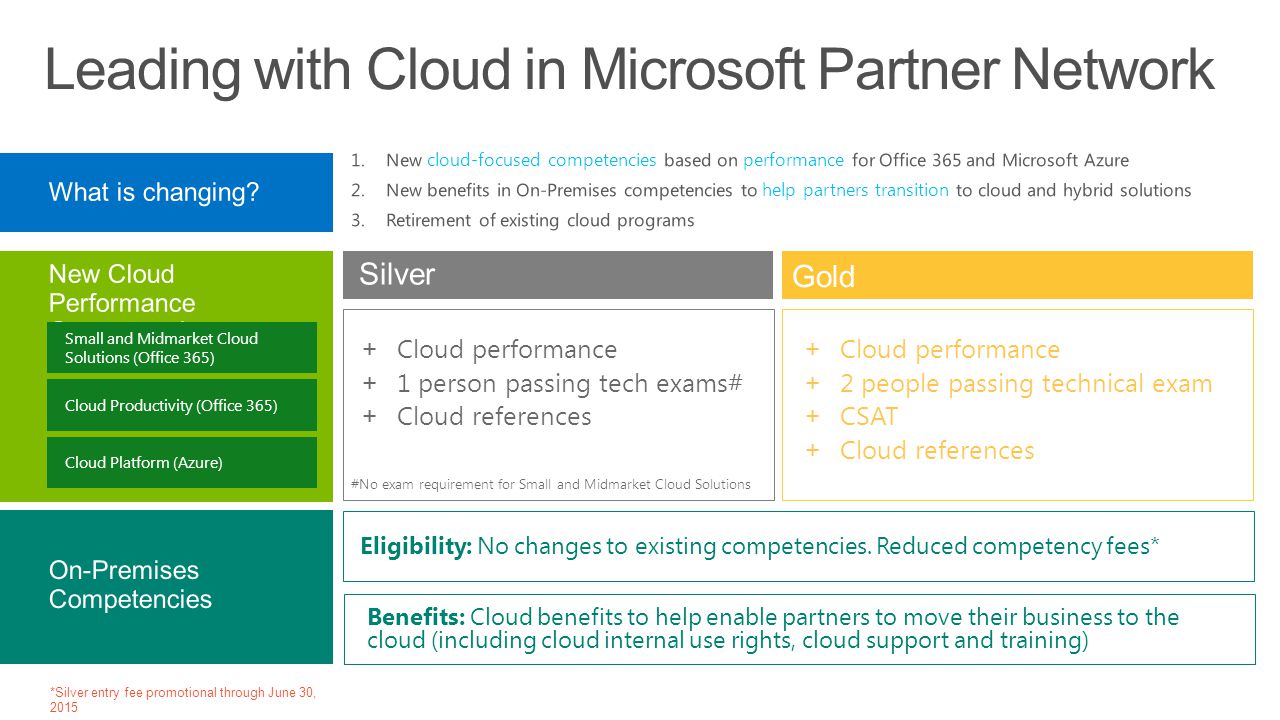 Leading with Cloud in Microsoft Partner Network

What is changing?

1. New cloud-focused competencies based on performance for Office 365 and Microsoft Azure
2. New benefits in On-Premises competencies to help partners transition to cloud and hybrid solutions
3. Retirement of existing cloud programs

New Cloud Performance

Small and Midmarket Cloud Solutions (Office 365)

Cloud Productivity (Office 365)

Cloud Platform (Azure)

Silver

+ Cloud performance
+ 1 person passing tech exams#
+ Cloud references

#No exam requirement for Small and Midmarket Cloud Solutions

Gold

+ Cloud performance
+ 2 people passing technical exam
+ CSAT
+ Cloud references

On-Premises Competencies

Eligibility: No changes to existing competencies. Reduced competency fees*

Benefits: Cloud benefits to help enable partners to move their business to the cloud (including cloud internal use rights, cloud support and training)

*Silver entry fee promotional through June 30, 2015